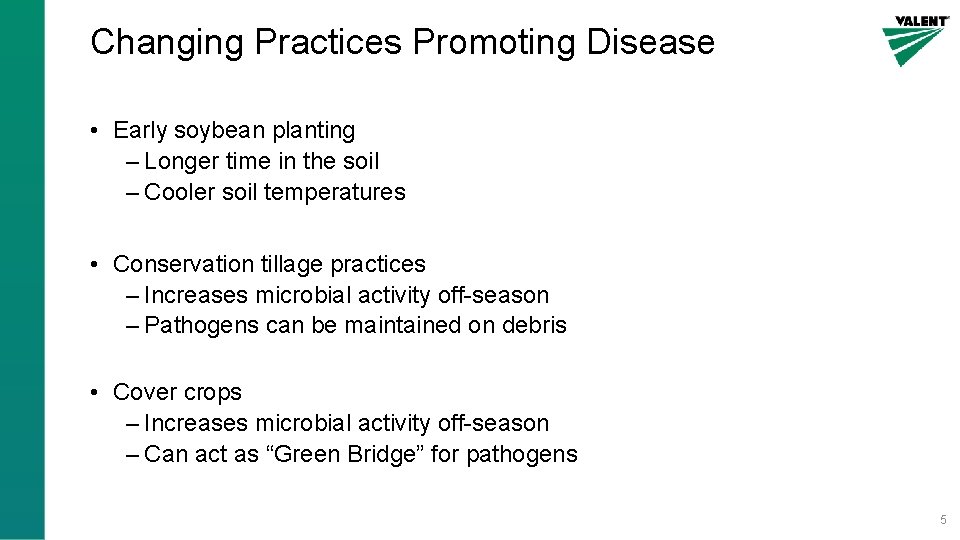 Changing Practices Promoting Disease

VALENT

• Early soybean planting
– Longer time in the soil
– Cooler soil temperatures

• Conservation tillage practices
– Increases microbial activity off-season
– Pathogens can be maintained on debris

• Cover crops
– Increases microbial activity off-season
– Can act as “Green Bridge” for pathogens

5